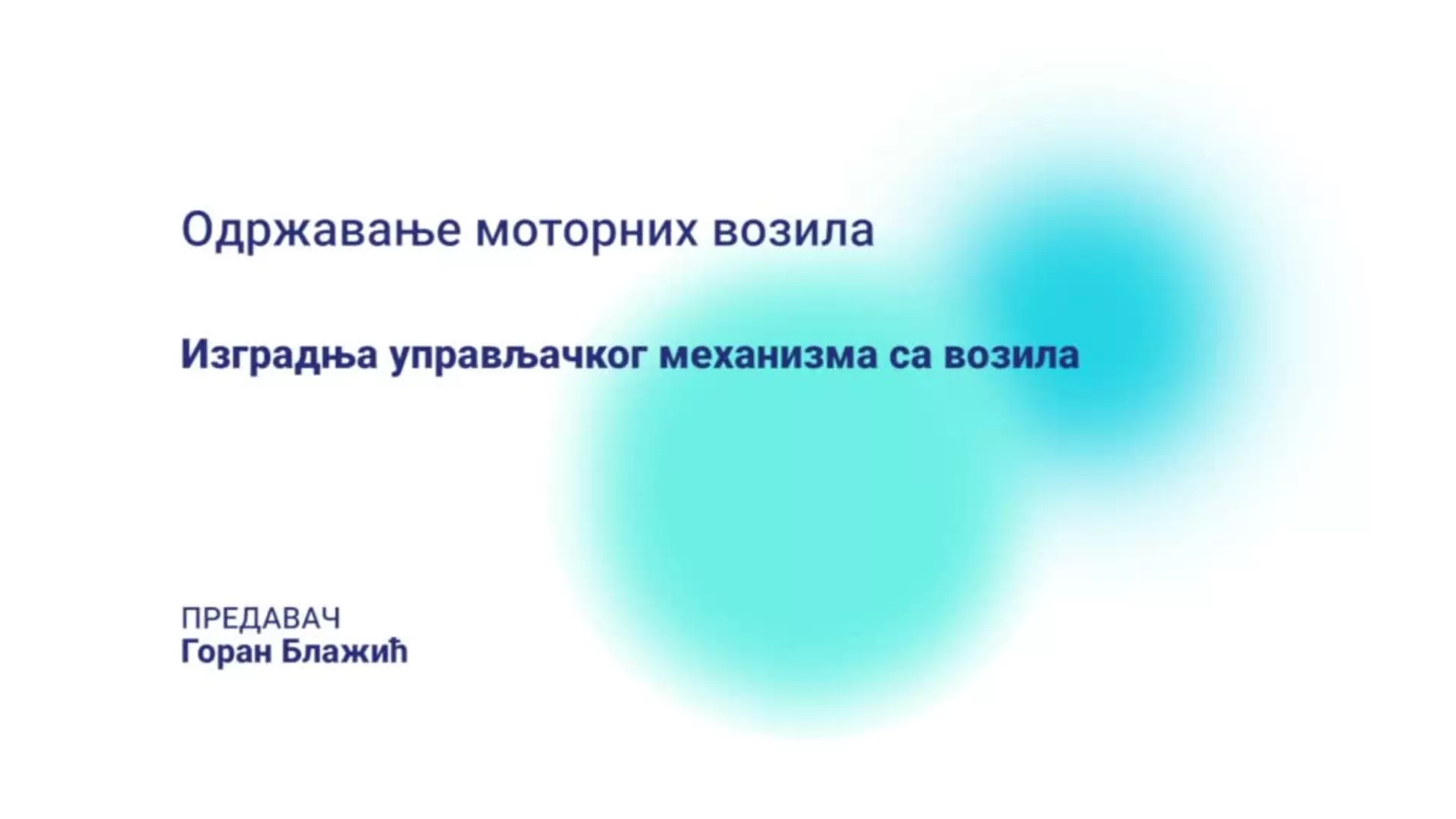 Одржавање моторних возила

Изградња управљачког механизма са возила

ПРЕДАВАЧ
Горан Блажић